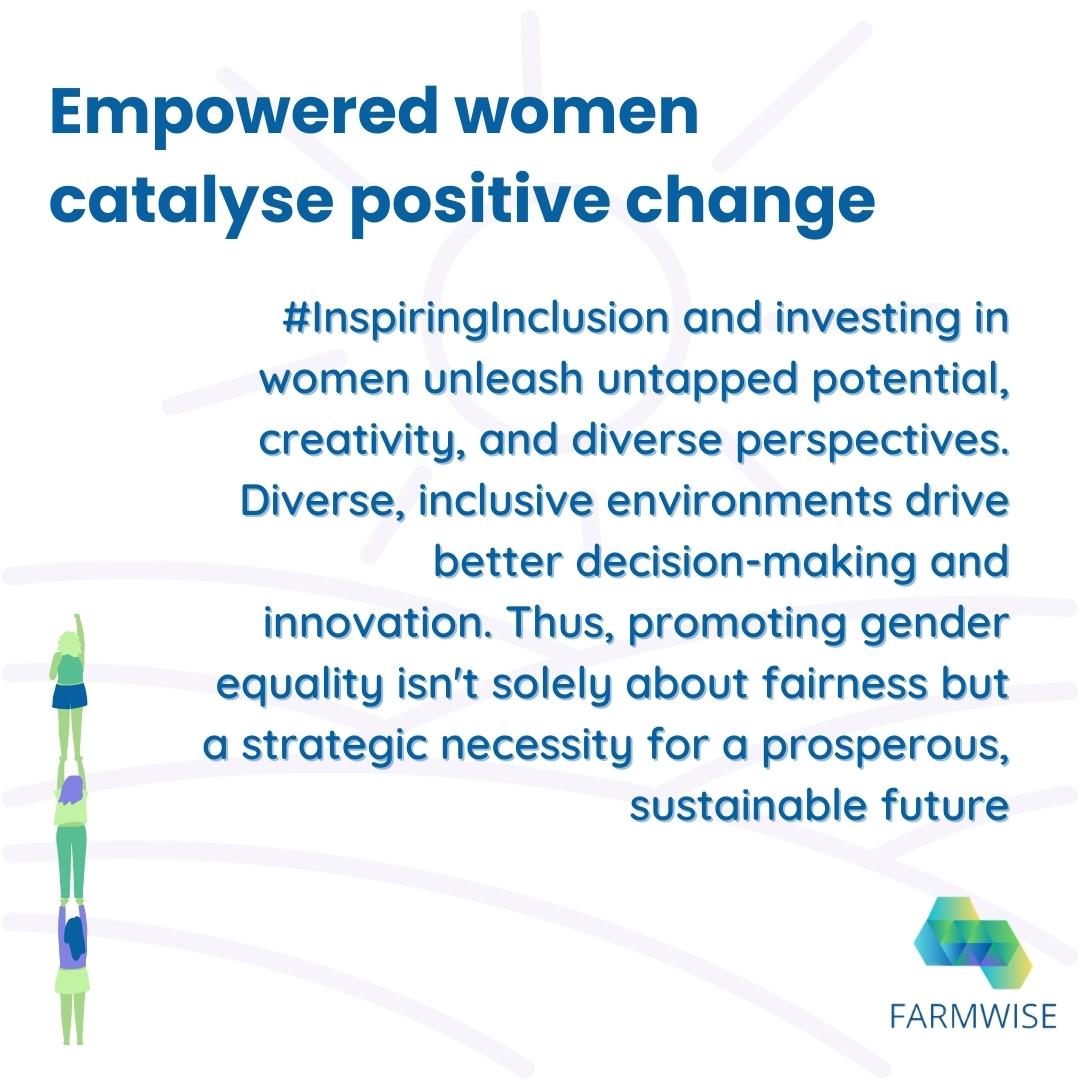 Empowered women catalyse positive change

#InspiringInclusion and investing in women unleash untapped potential, creativity, and diverse perspectives. Diverse, inclusive environments drive better decision-making and innovation. Thus, promoting gender equality isn't solely about fairness but a strategic necessity for a prosperous, sustainable future

FARMWISE